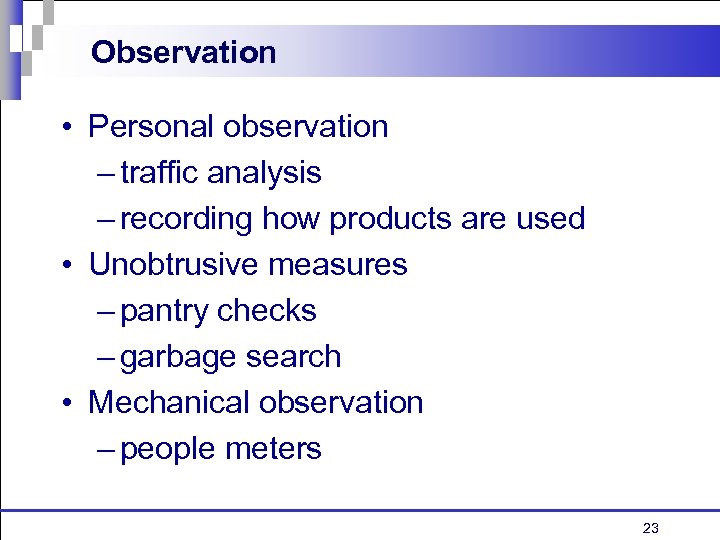 Observation

• Personal observation
– traffic analysis
– recording how products are used
• Unobtrusive measures
– pantry checks
– garbage search
• Mechanical observation
– people meters

23